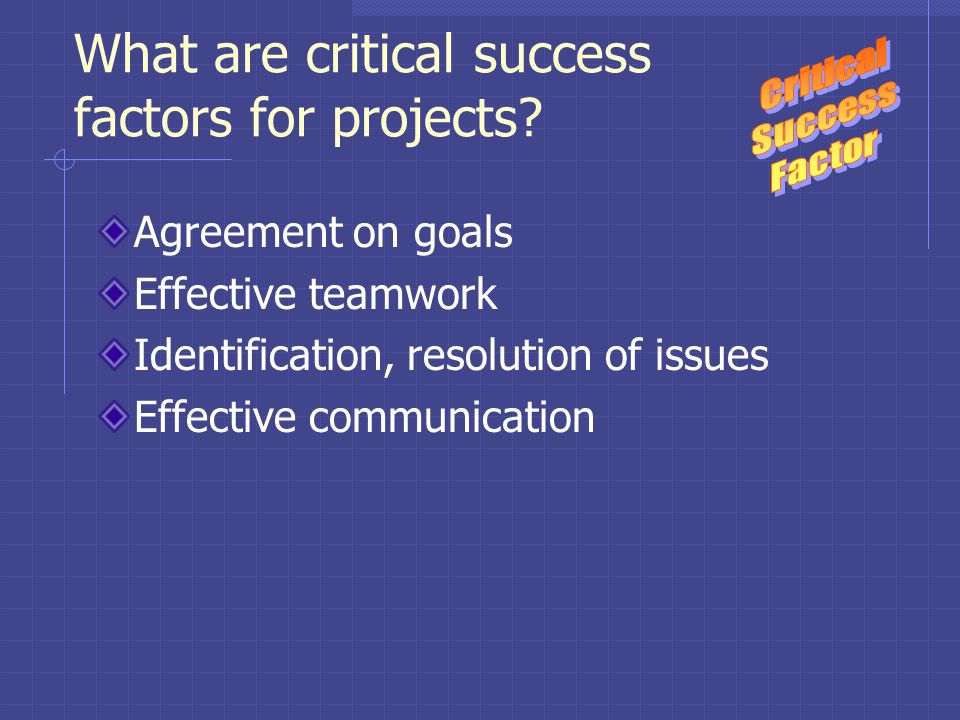 What are critical success factors for projects?

Critical Success Factor

Agreement on goals
Effective teamwork
Identification, resolution of issues
Effective communication